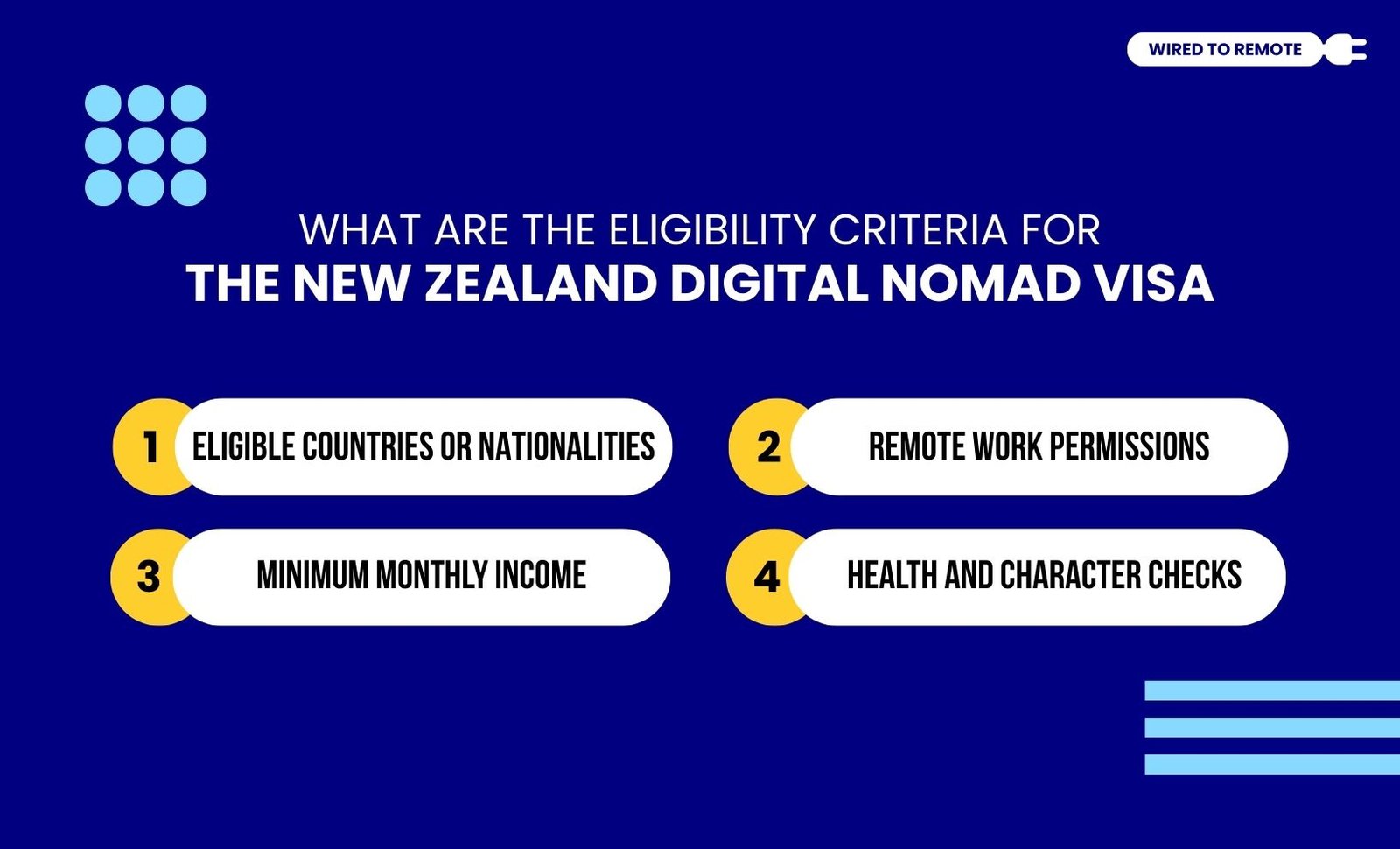 WIRED TO REMOTE

WHAT ARE THE ELIGIBILITY CRITERIA FOR
THE NEW ZEALAND DIGITAL NOMAD VISA

1 ELIGIBLE COUNTRIES OR NATIONALITIES

2 REMOTE WORK PERMISSIONS

3 MINIMUM MONTHLY INCOME

4 HEALTH AND CHARACTER CHECKS